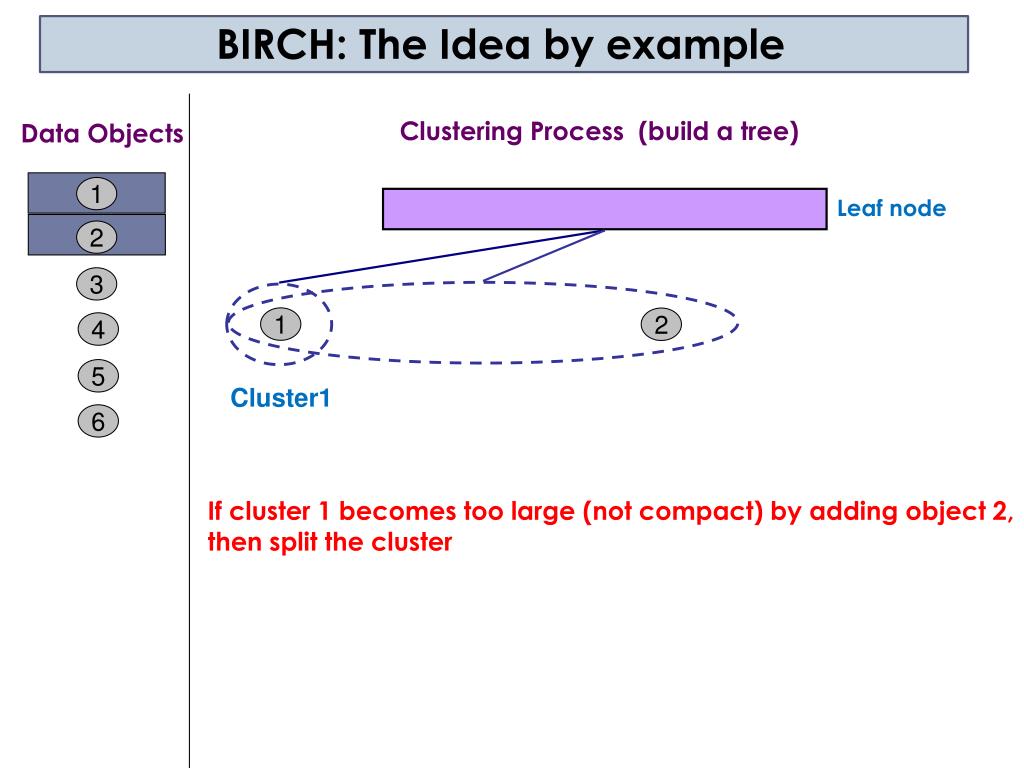 BIRCH: The Idea by example

Data Objects

1
2
3
4
5
6

Clustering Process (build a tree)

Leaf node

1

2

Cluster1

If cluster 1 becomes too large (not compact) by adding object 2, then split the cluster